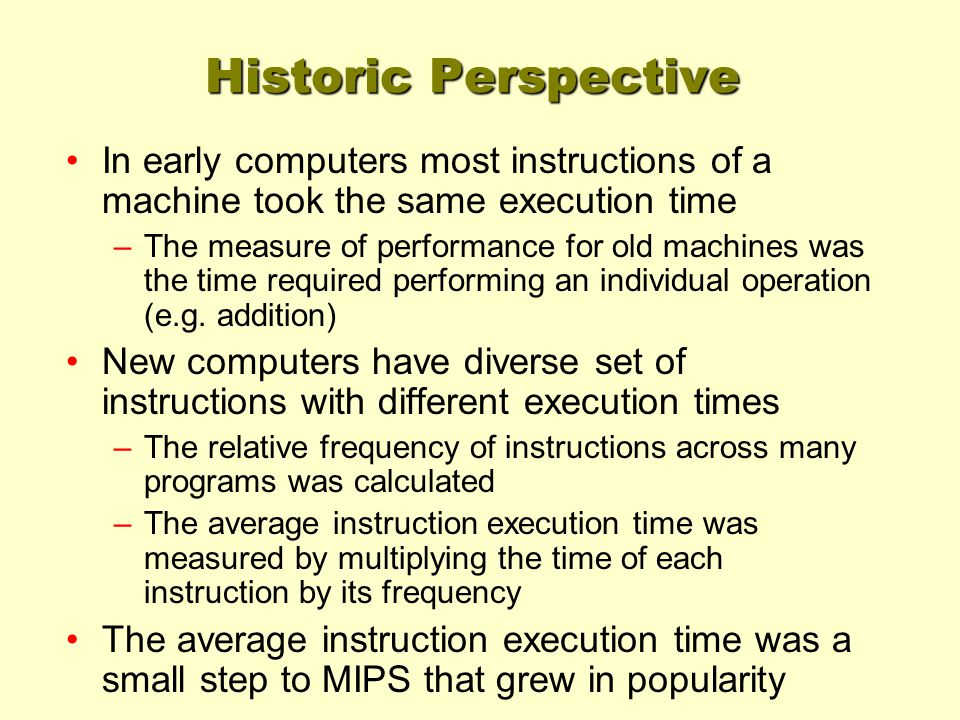 Historic Perspective

• In early computers most instructions of a machine took the same execution time
– The measure of performance for old machines was the time required performing an individual operation (e.g. addition)

• New computers have diverse set of instructions with different execution times
– The relative frequency of instructions across many programs was calculated
– The average instruction execution time was measured by multiplying the time of each instruction by its frequency

• The average instruction execution time was a small step to MIPS that grew in popularity